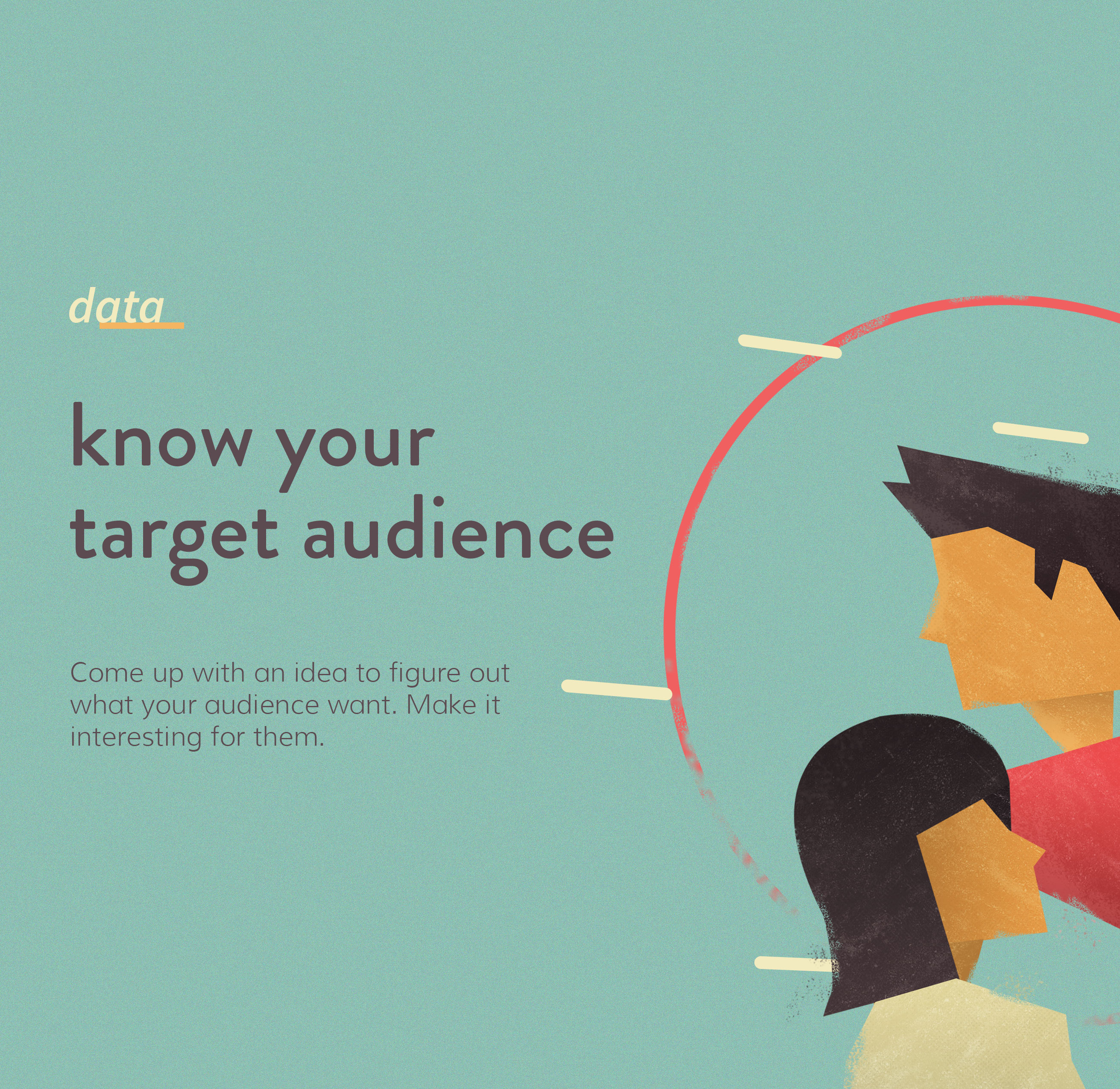 data

know your target audience

Come up with an idea to figure out what your audience want. Make it interesting for them.